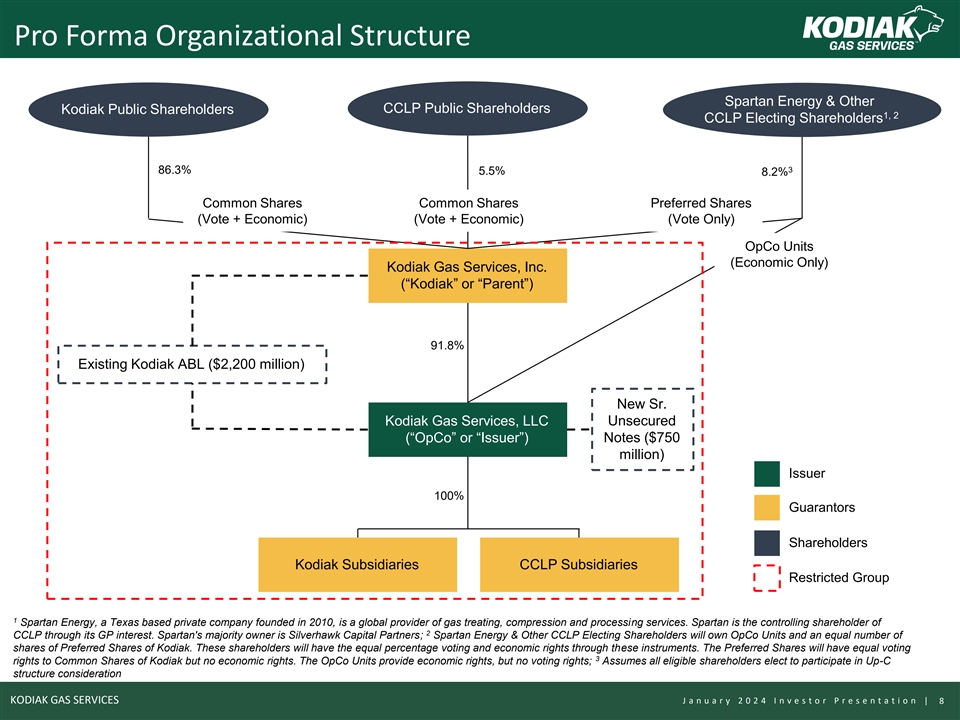 Pro Forma Organizational Structure

KODIAK GAS SERVICES

Kodiak Public Shareholders

CCLP Public Shareholders

Spartan Energy & Other CCLP Electing Shareholders$^{1, 2}$

86.3%

5.5%

8.2%$^{3}$

Common Shares (Vote + Economic)

Common Shares (Vote + Economic)

Preferred Shares (Vote Only)

OpCo Units (Economic Only)

Kodiak Gas Services, Inc. (“Kodiak” or “Parent”)

91.8%

Existing Kodiak ABL ($2,200 million)

Kodiak Gas Services, LLC (“OpCo” or “Issuer”)

New Sr. Unsecured Notes ($750 million)

100%

Kodiak Subsidiaries

CCLP Subsidiaries

Issuer

Guarantors

Shareholders

Restricted Group

$^{1}$ Spartan Energy, a Texas based private company founded in 2010, is a global provider of gas treating, compression and processing services. Spartan is the controlling shareholder of CCLP through its GP interest. Spartan's majority owner is Silverhawk Capital Partners; $^{2}$ Spartan Energy & Other CCLP Electing Shareholders will own OpCo Units and an equal number of shares of Preferred Shares of Kodiak. These shareholders will have the equal percentage voting and economic rights through these instruments. The Preferred Shares will have equal voting rights to Common Shares of Kodiak but no economic rights. The OpCo Units provide economic rights, but no voting rights; $^{3}$ Assumes all eligible shareholders elect to participate in Up-C structure consideration

KODIAK GAS SERVICES

January 2024 Investor Presentation | 8